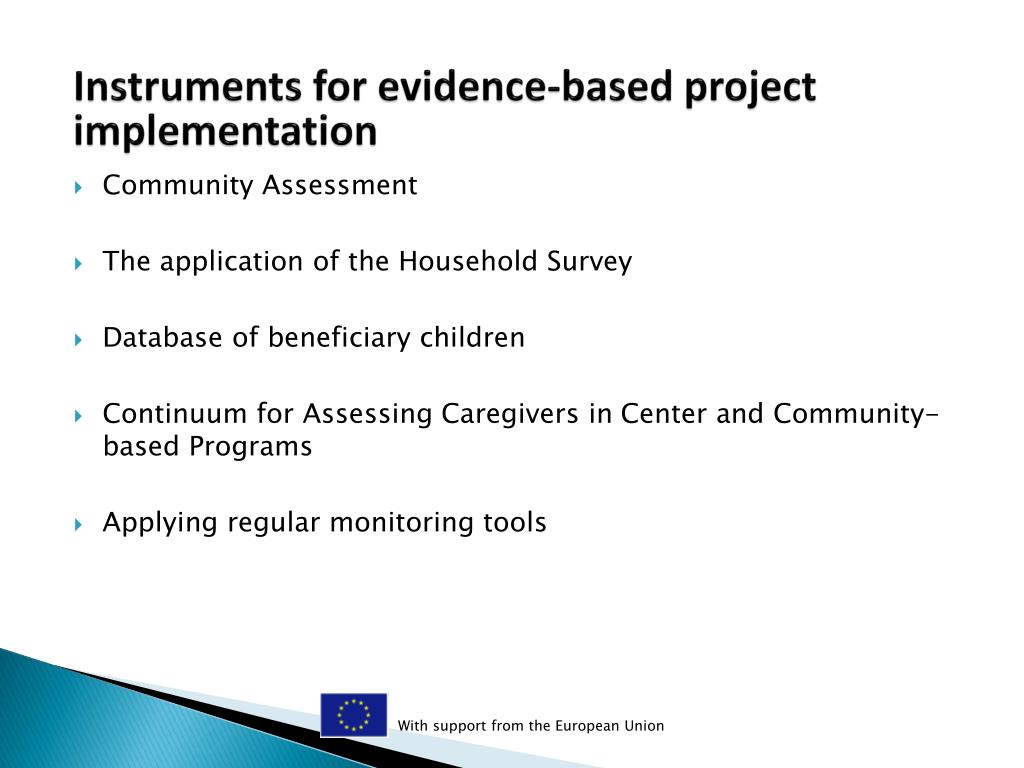 Instruments for evidence-based project implementation

Community Assessment

The application of the Household Survey

Database of beneficiary children

Continuum for Assessing Caregivers in Center and Community-based Programs

Applying regular monitoring tools

With support from the European Union